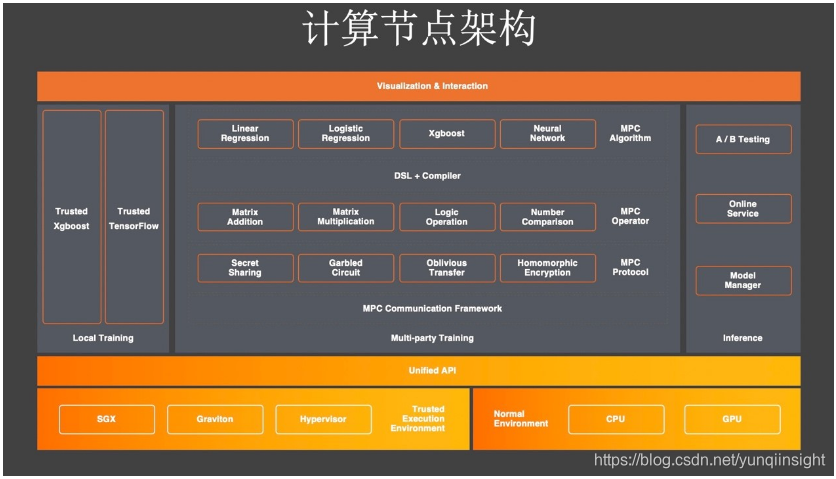 计算节点架构

Visualization & Interaction

Trusted Xgboost

Trusted TensorFlow

Local Training

Linear Regression

Logistic Regression

Xgboost

Neural Network

MPC Algorithm

DSL + Compiler

Matrix Addition

Matrix Multiplication

Logic Operation

Number Comparison

MPC Operator

Secret Sharing

Garbled Circuit

Oblivious Transfer

Homomorphic Encryption

MPC Protocol

MPC Communication Framework

Multi-party Training

A / B Testing

Online Service

Model Manager

Inference

Unified API

SGX

Graviton

Hypervisor

Trusted Execution Environment

Normal Environment

CPU

GPU

https://blog.csdn.net/yunqiinsight